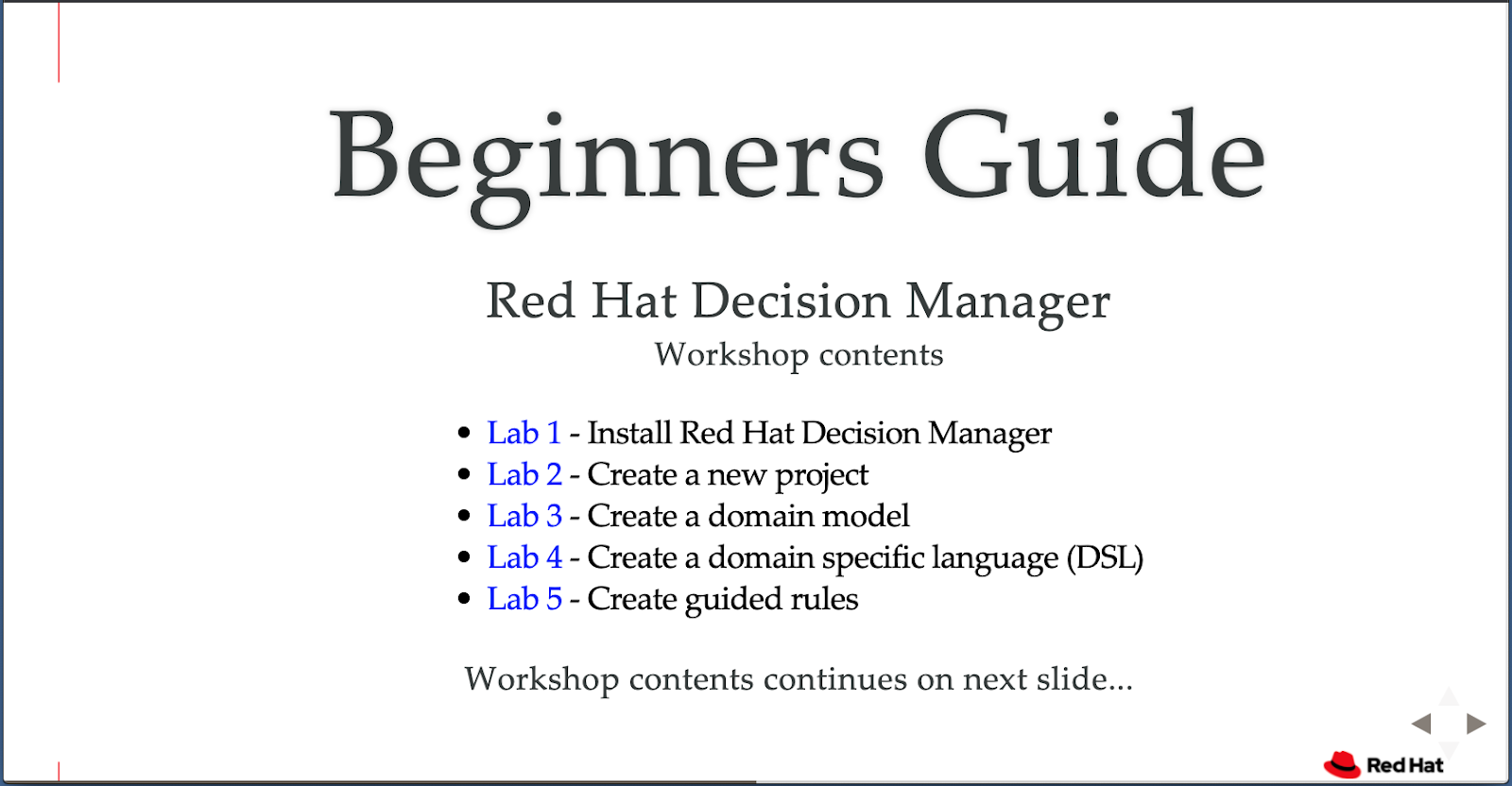 Beginners Guide

Red Hat Decision Manager

Workshop contents

- Lab 1 - Install Red Hat Decision Manager
- Lab 2 - Create a new project
- Lab 3 - Create a domain model
- Lab 4 - Create a domain specific language (DSL)
- Lab 5 - Create guided rules

Workshop contents continues on next slide...

Red Hat